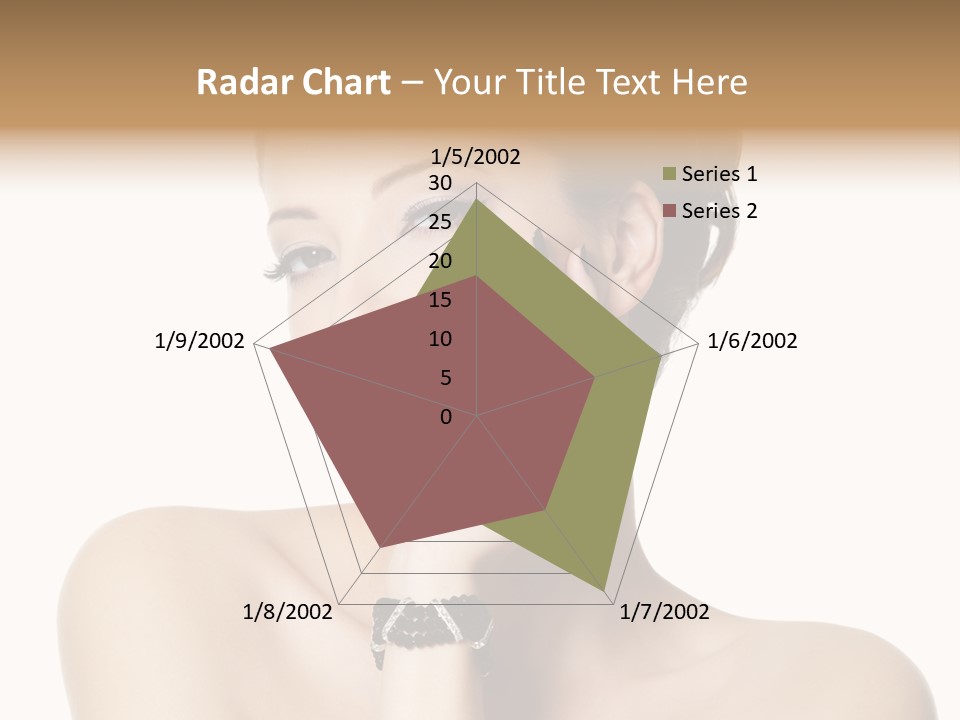 Radar Chart – Your Title Text Here

1/5/2002
30
25
20
15
10
5
0
1/6/2002
1/7/2002
1/8/2002
1/9/2002

Series 1
Series 2